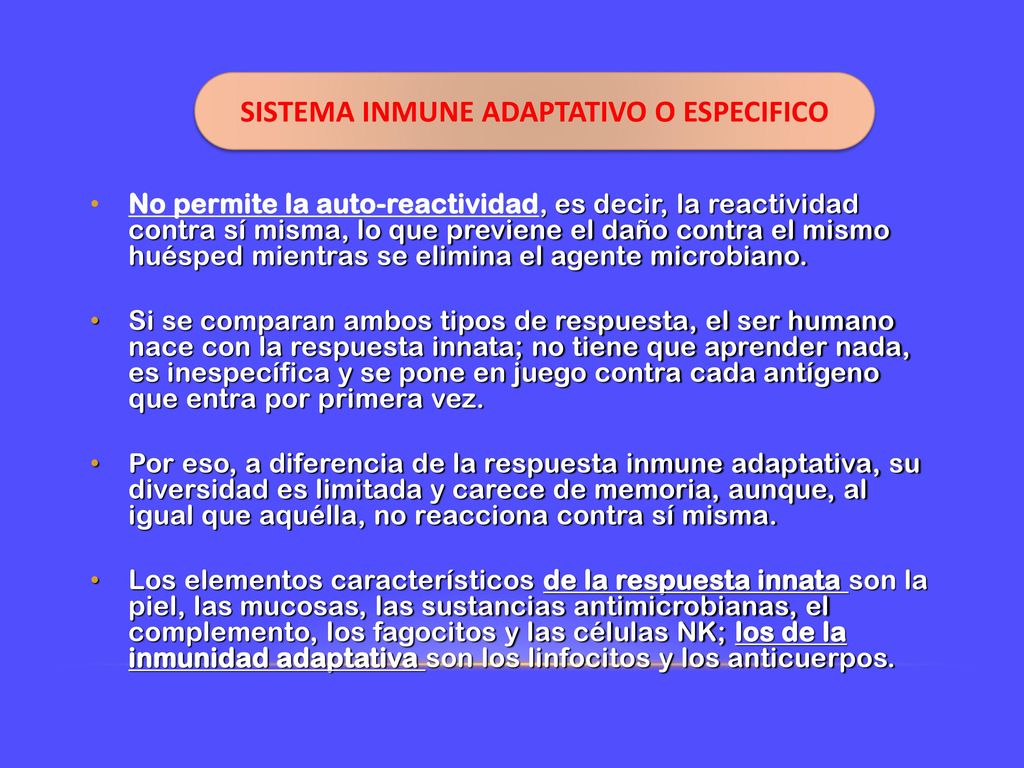 SISTEMA INMUNE ADAPTATIVO O ESPECIFICO

• No permite la auto-reactividad, es decir, la reactividad contra sí misma, lo que previene el daño contra el mismo huésped mientras se elimina el agente microbiano.

• Si se comparan ambos tipos de respuesta, el ser humano nace con la respuesta innata; no tiene que aprender nada, es inespecífica y se pone en juego contra cada antígeno que entra por primera vez.

• Por eso, a diferencia de la respuesta inmune adaptativa, su diversidad es limitada y carece de memoria, aunque, al igual que aquélla, no reacciona contra sí misma.

• Los elementos característicos de la respuesta innata son la piel, las mucosas, las sustancias antimicrobianas, el complemento, los fagocitos y las células NK; los de la inmunidad adaptativa son los linfocitos y los anticuerpos.